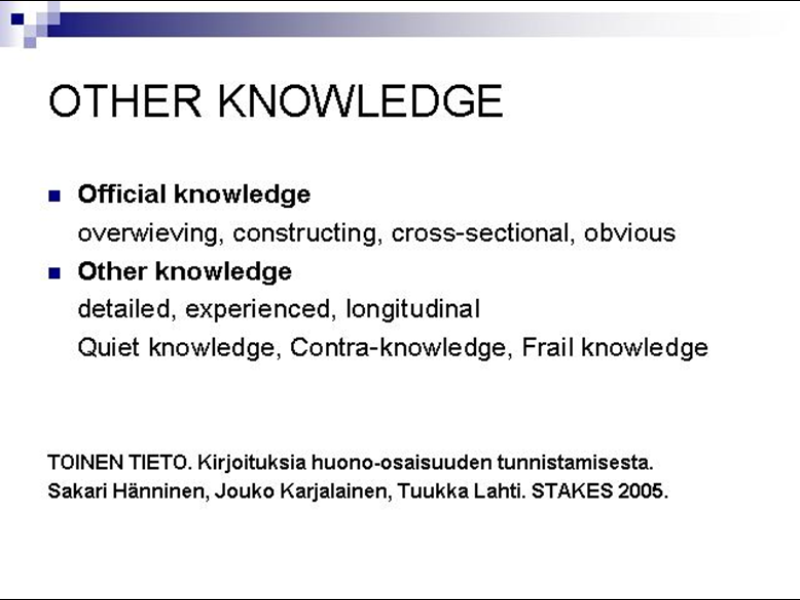 OTHER KNOWLEDGE

Official knowledge
overwieving, constructing, cross-sectional, obvious

Other knowledge
detailed, experienced, longitudinal
Quiet knowledge, Contra-knowledge, Frail knowledge

TOINEN TIETO. Kirjoituksia huono-osaisuuden tunnistamisesta.
Sakari Hänninen, Jouko Karjalainen, Tuukka Lahti. STAKES 2005.